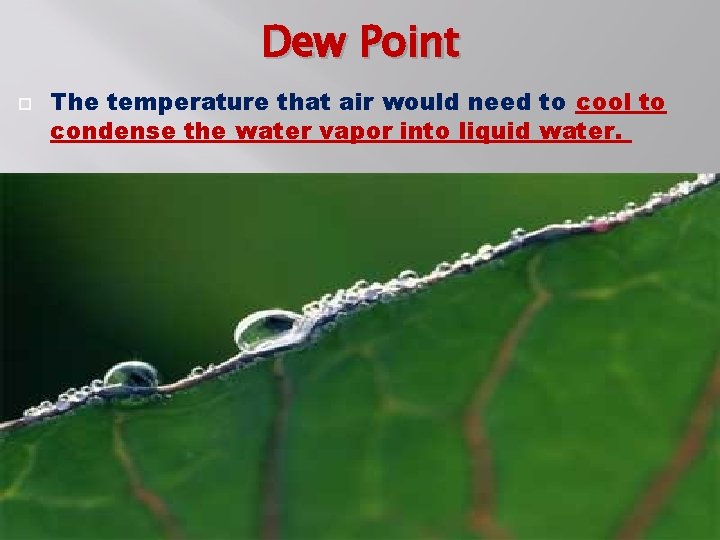 Dew Point

The temperature that air would need to cool to condense the water vapor into liquid water.